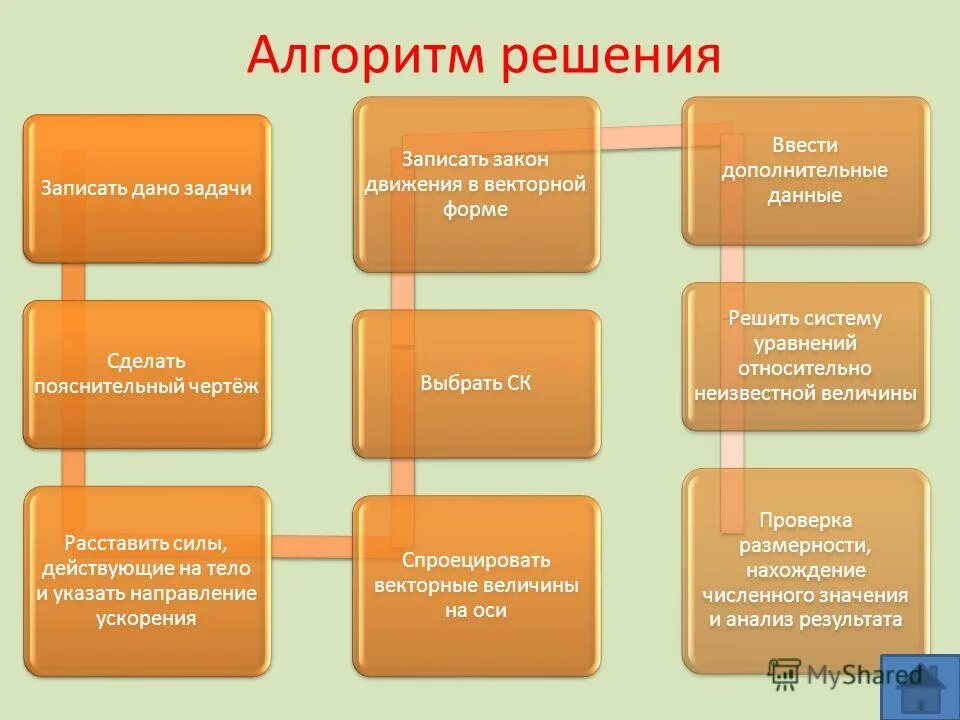 Алгоритм решения

Записать дано задачи

Сделать пояснительный чертёж

Расставить силы, действующие на тело и указать направление ускорения

Записать закон движения в векторной форме

Выбрать СК

Спроецировать векторные величины на оси

Ввести дополнительные данные

Решить систему уравнений относительно неизвестной величины

Проверка размерности, нахождение численного значения и анализ результата

MyShared